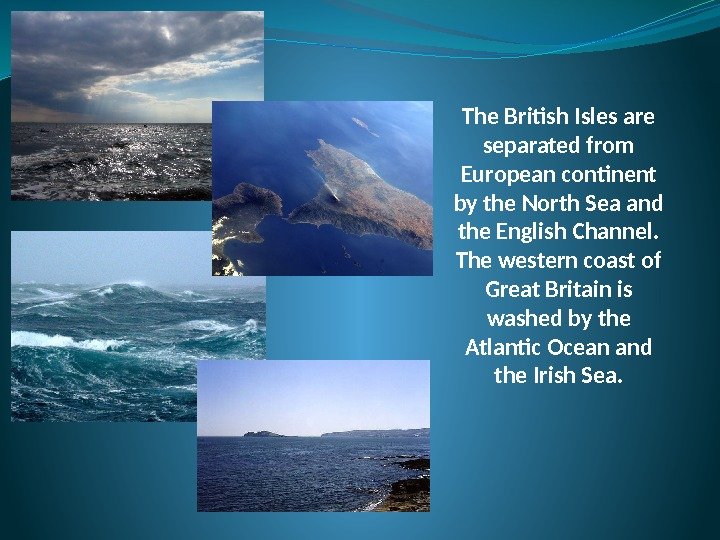 The British Isles are separated from European continent by the North Sea and the English Channel. The western coast of Great Britain is washed by the Atlantic Ocean and the Irish Sea.